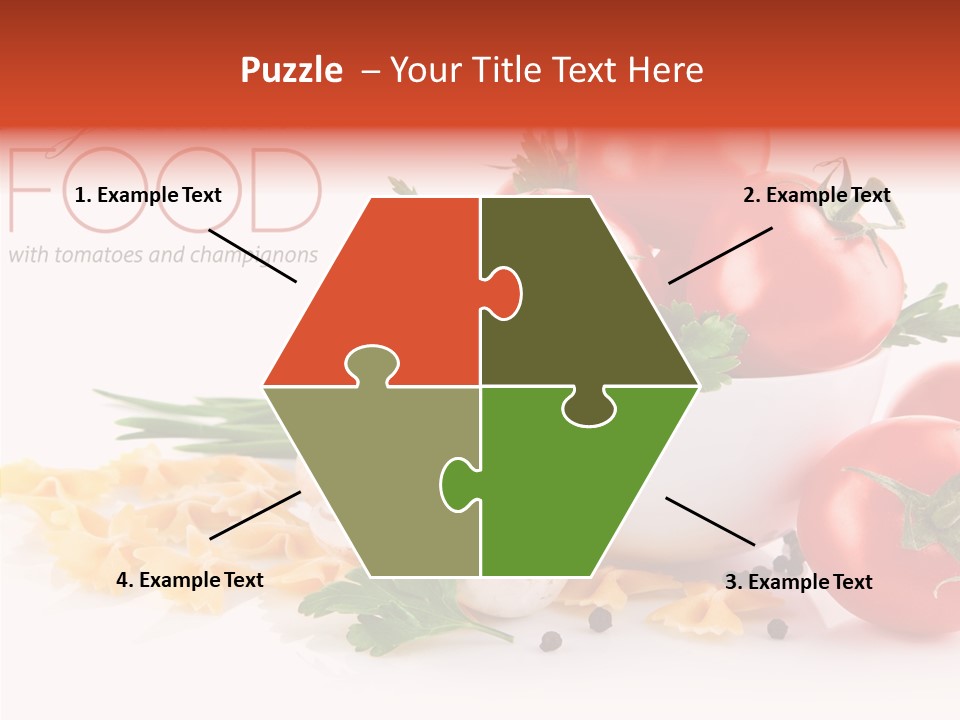 Puzzle – Your Title Text Here

FOOD
with tomatoes and champignons

1. Example Text

2. Example Text

4. Example Text

3. Example Text